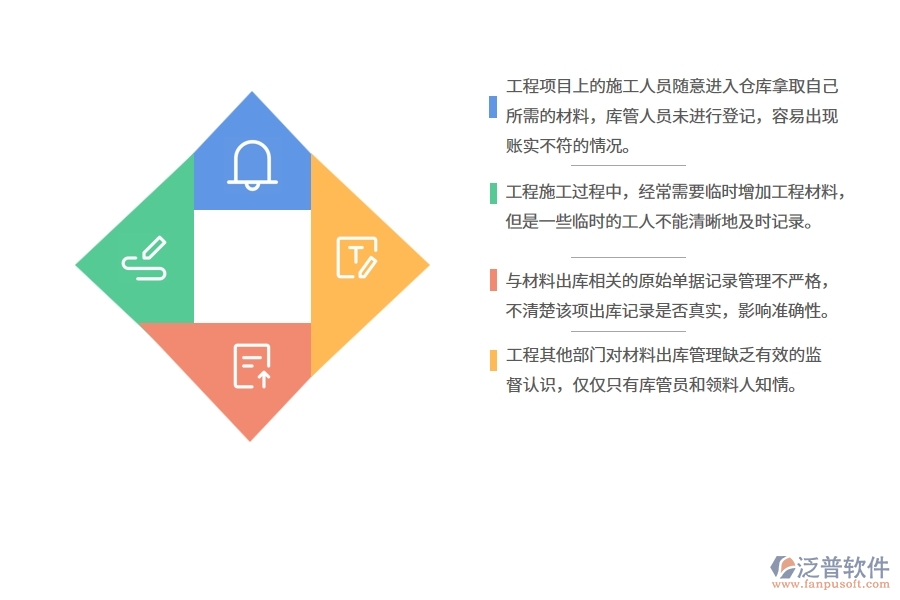 工程项目上的施工人员随意进入仓库拿取自己所需的材料，库管人员未进行登记，容易出现账实不符的情况。

工程施工过程中，经常需要临时增加工程材料，但是一些临时的工人不能清晰地及时记录。

与材料出库相关的原始单据记录管理不严格，不清楚该项出库记录是否真实，影响准确性。

工程其他部门对材料出库管理缺乏有效的监督认识，仅仅只有库管员和领料人知情。

泛普软件
www.fanpusoft.com